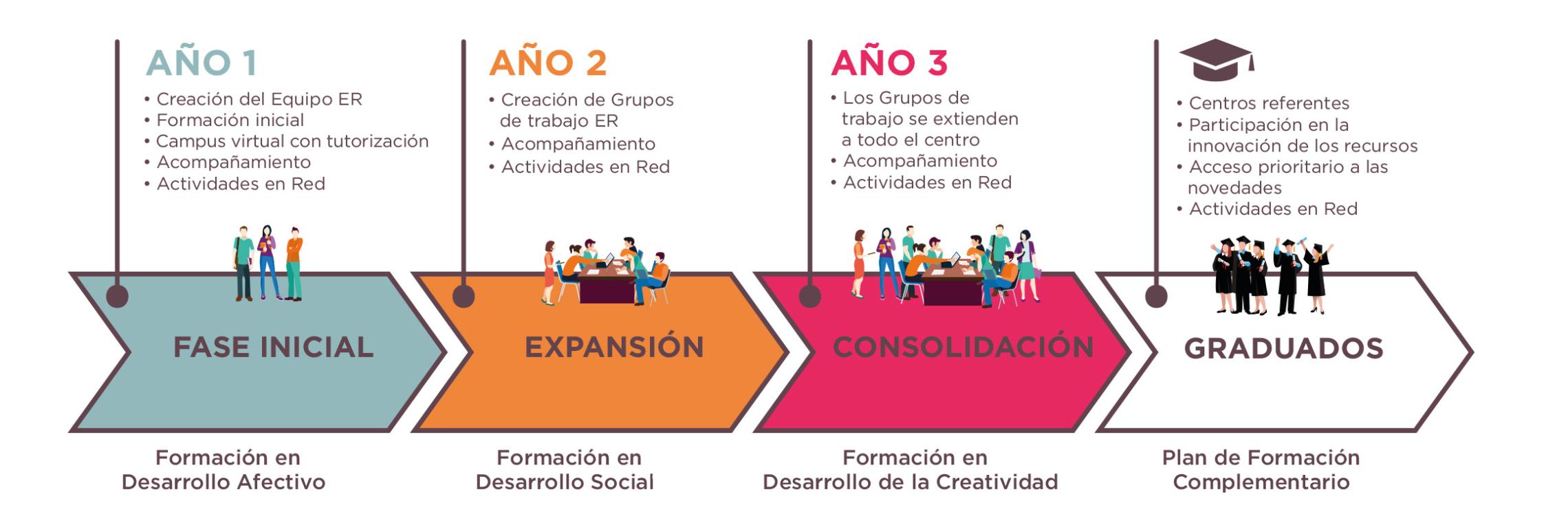 AÑO 1
• Creación del Equipo ER
• Formación inicial
• Campus virtual con tutorización
• Acompañamiento
• Actividades en Red

FASE INICIAL

Formación en Desarrollo Afectivo

AÑO 2
• Creación de Grupos de trabajo ER
• Acompañamiento
• Actividades en Red

EXPANSIÓN

Formación en Desarrollo Social

AÑO 3
• Los Grupos de trabajo se extienden a todo el centro
• Acompañamiento
• Actividades en Red

CONSOLIDACIÓN

Formación en Desarrollo de la Creatividad

• Centros referentes
• Participación en la innovación de los recursos
• Acceso prioritario a las novedades
• Actividades en Red

GRADUADOS

Plan de Formación Complementario